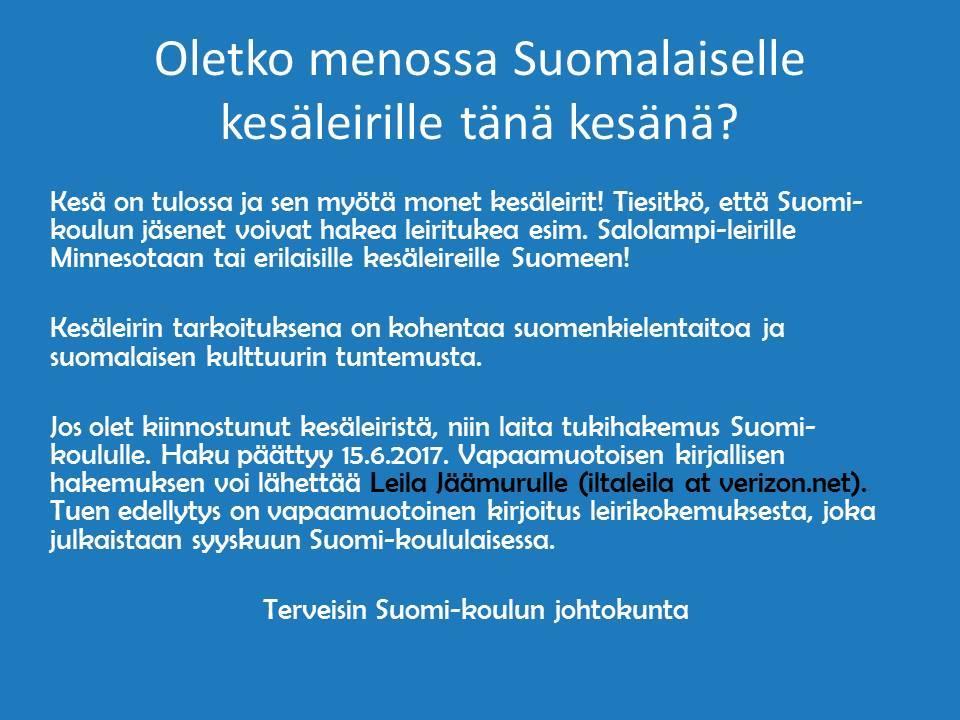 Oletko menossa Suomalaiselle kesäleirille tänä kesänä?

Kesä on tulossa ja sen myötä monet kesäleirit! Tiesitkö, että Suomi-koulun jäsenet voivat hakea leiritukea esim. Salolampi-leirille Minnesotaan tai erilaisille kesäleireille Suomeen!

Kesäleirin tarkoituksena on kohentaa suomenkielentaitoa ja suomalaisen kulttuurin tuntemusta.

Jos olet kiinnostunut kesäleiristä, niin laita tukihakemus Suomi-koululle. Haku päättyy 15.6.2017. Vapaamuotoisen kirjallisen hakemuksen voi lähettää Leila Jäämurulle (iltaleila at verizon.net). Tuen edellytys on vapaamuotoinen kirjoitus leirikokemuksesta, joka julkaistaan syyskuun Suomi-koululaisessa.

Terveisin Suomi-koulun johtokunta